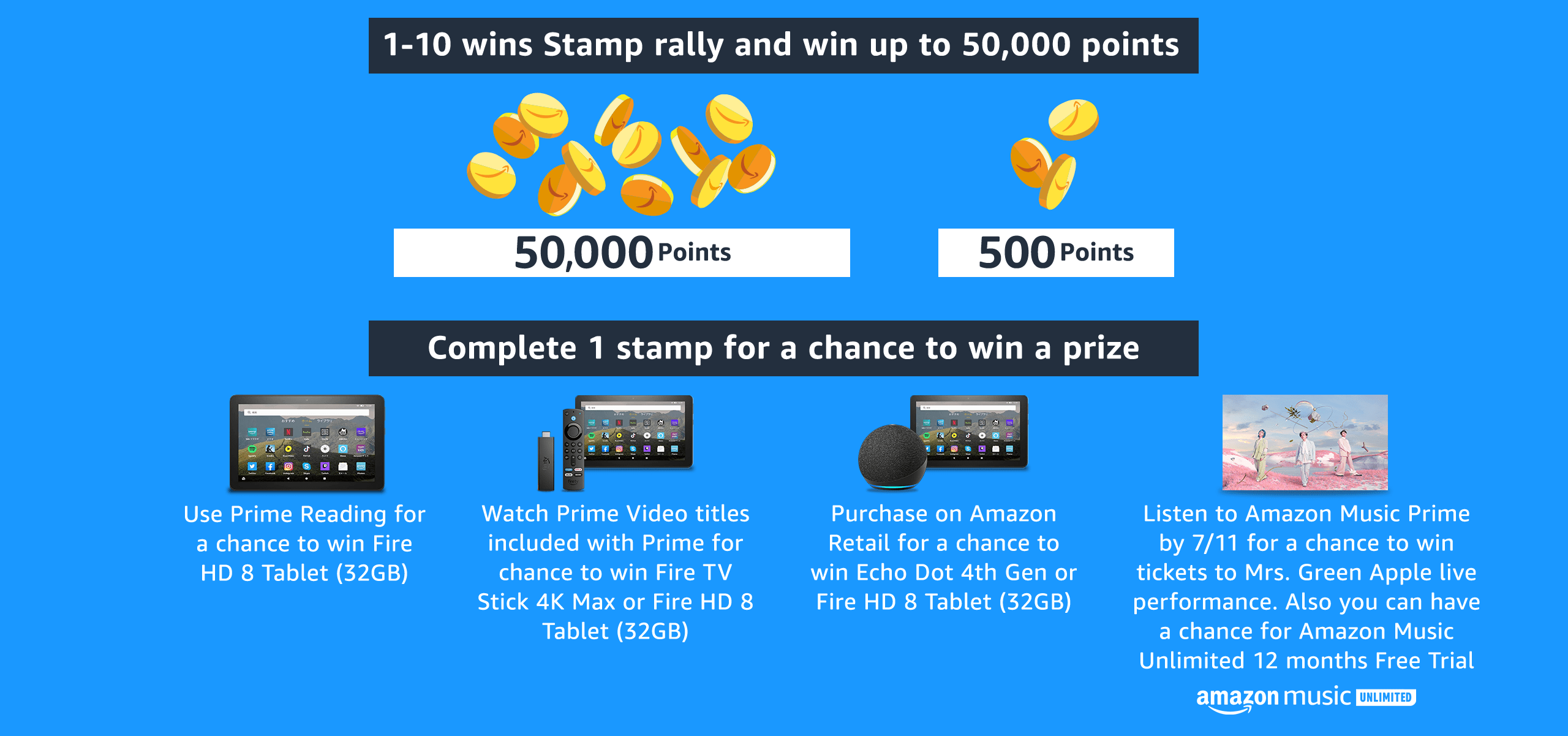 1-10 wins Stamp rally and win up to 50,000 points

50,000 Points

500 Points

Complete 1 stamp for a chance to win a prize

Use Prime Reading for a chance to win Fire HD 8 Tablet (32GB)

Watch Prime Video titles included with Prime for chance to win Fire TV Stick 4K Max or Fire HD 8 Tablet (32GB)

Purchase on Amazon Retail for a chance to win Echo Dot 4th Gen or Fire HD 8 Tablet (32GB)

Listen to Amazon Music Prime by 7/11 for a chance to win tickets to Mrs. Green Apple live performance. Also you can have a chance for Amazon Music Unlimited 12 months Free Trial

amazon music UNLIMITED